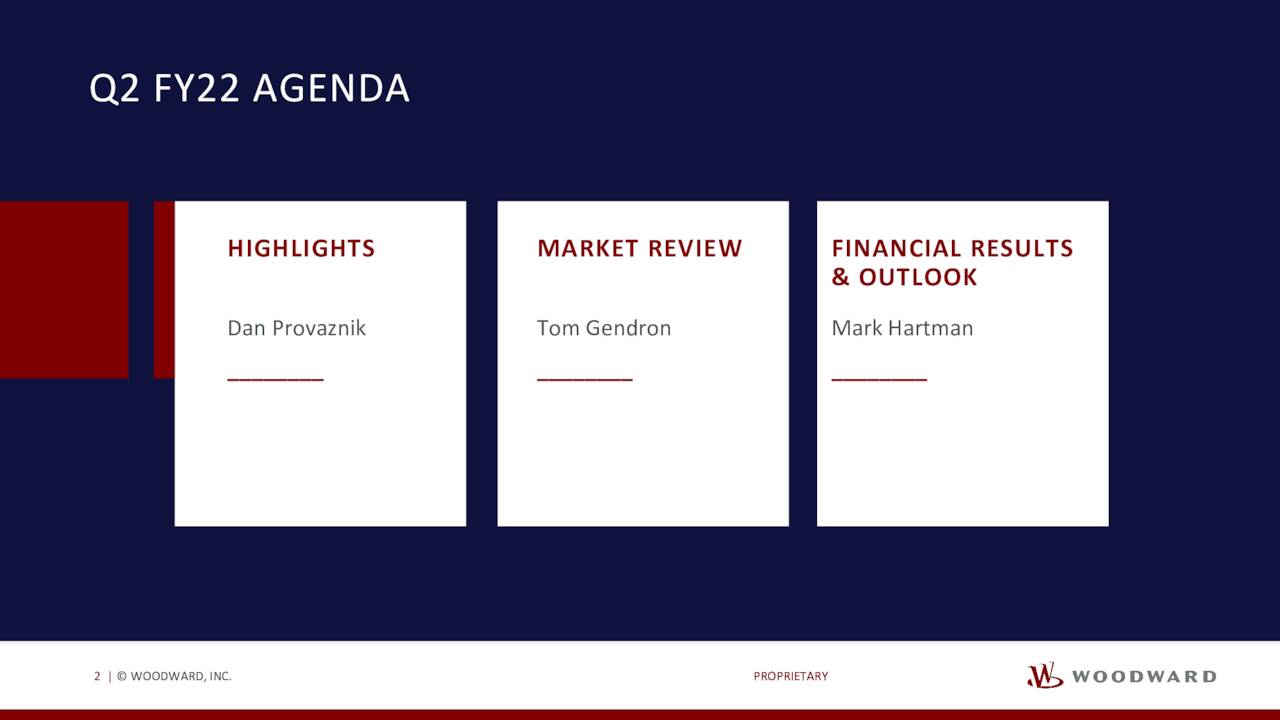 Q2 FY22 AGENDA

HIGHLIGHTS

Dan Provaznik

MARKET REVIEW

Tom Gendron

FINANCIAL RESULTS & OUTLOOK

Mark Hartman

2 | © WOODWARD, INC.

PROPRIETARY

WOODWARD